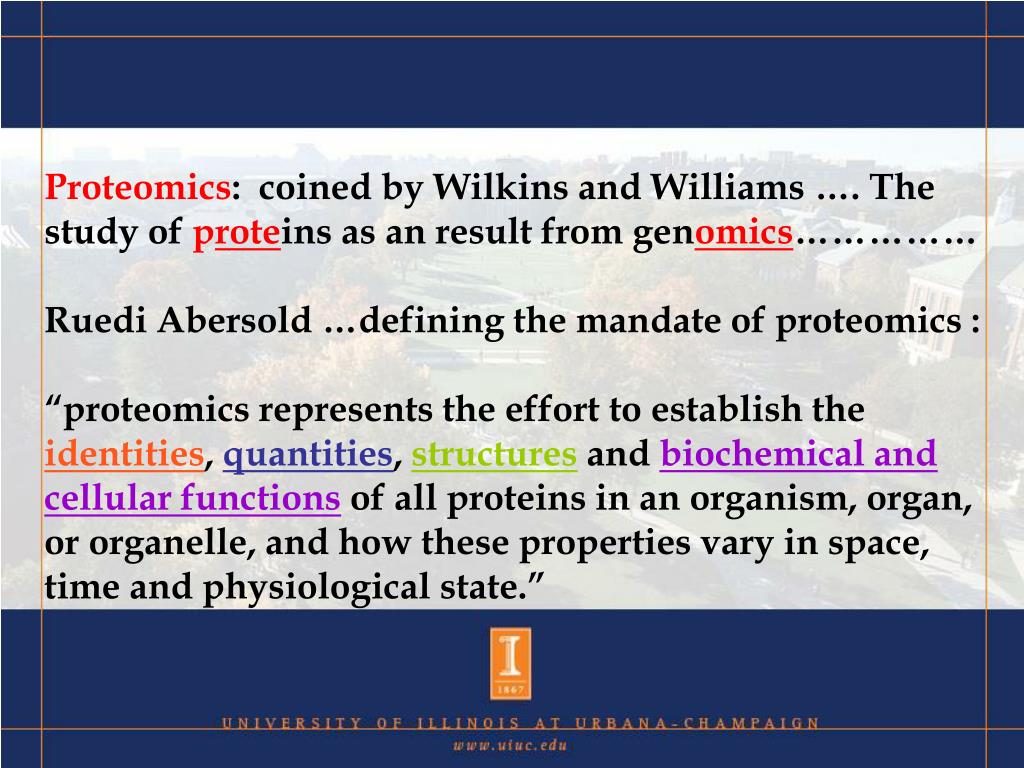 Proteomics: coined by Wilkins and Williams …. The study of proteins as an result from genomics……………

Ruedi Abersold …defining the mandate of proteomics :

“proteomics represents the effort to establish the identities, quantities, structures and biochemical and cellular functions of all proteins in an organism, organ, or organelle, and how these properties vary in space, time and physiological state.”

I
1867

UNIVERSITY OF ILLINOIS AT URBANA-CHAMPAIGN
www.uiuc.edu